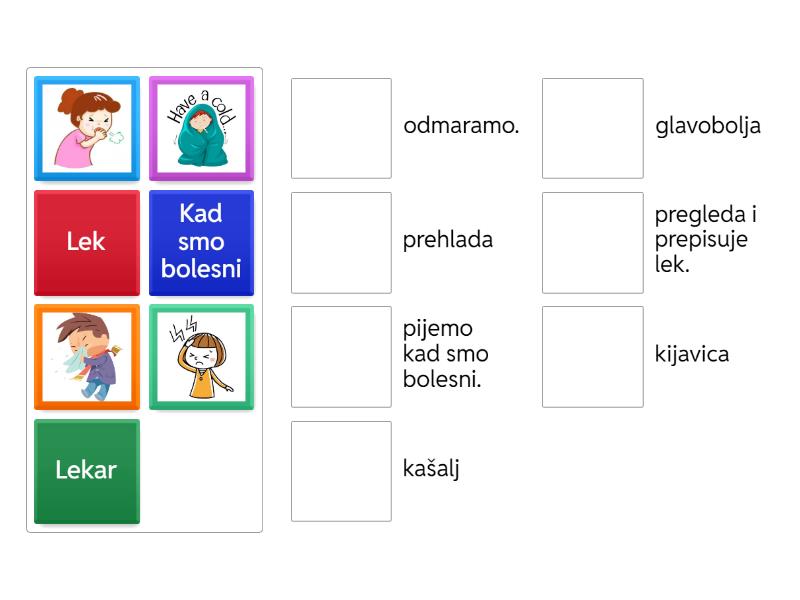 Have a cold...

Lek

Kad smo bolesni

Lekar

odmaramo.

prehlada

pijemo kad smo bolesni.

kašalj

glavobolja

pregleda i prepisuje lek.

kijavica